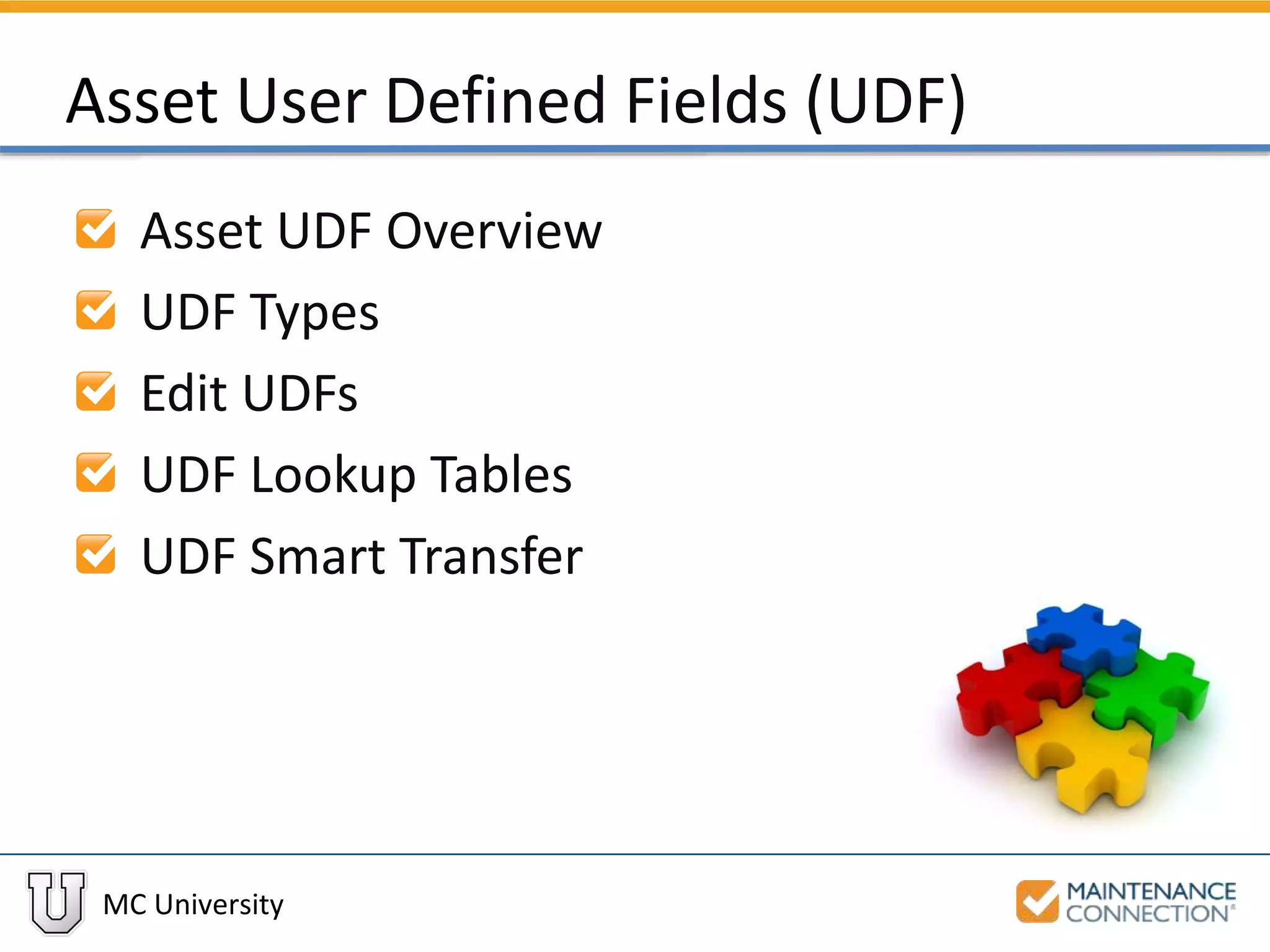 Asset User Defined Fields (UDF)

Asset UDF Overview

UDF Types

Edit UDFs

UDF Lookup Tables

UDF Smart Transfer

U

MC University

MAINTENANCE CONNECTION®